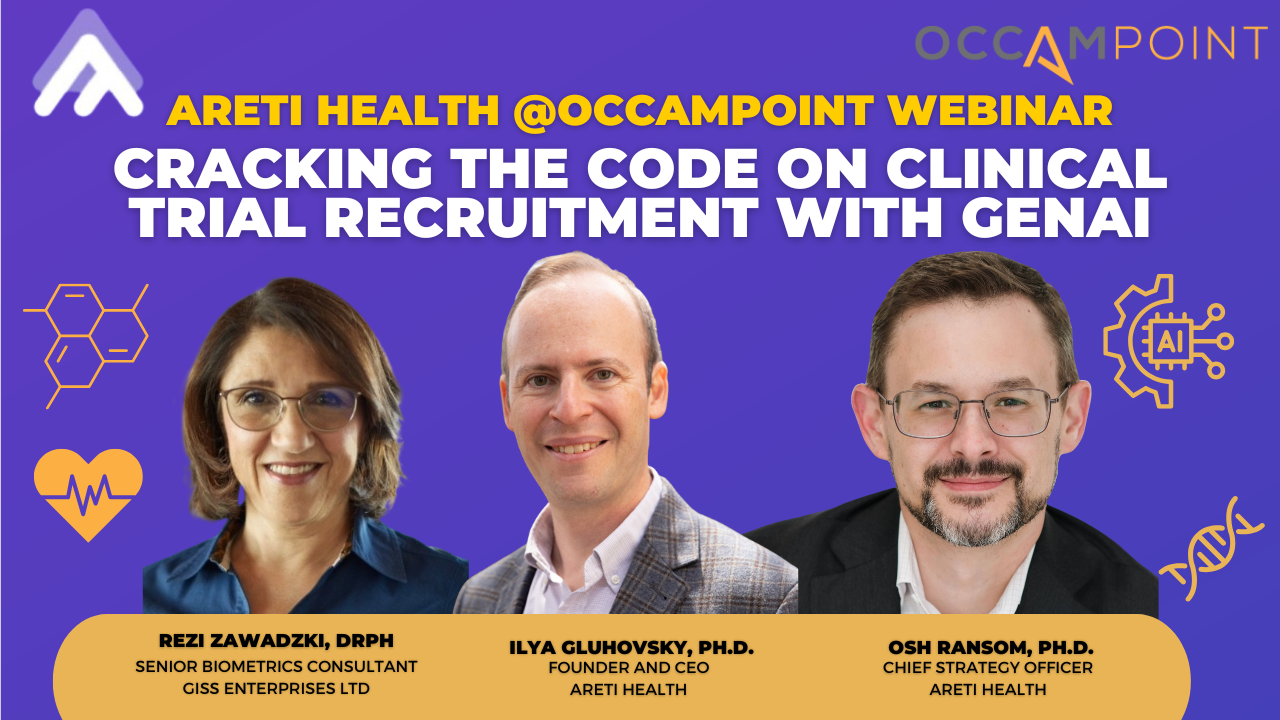 OCCAMPOINT

ARETI HEALTH @OCCAMPOINT WEBINAR

CRACKING THE CODE ON CLINICAL TRIAL RECRUITMENT WITH GENAI

AI

REZI ZAWADZKI, DRPH
SENIOR BIOMETRICS CONSULTANT
GISS ENTERPRISES LTD

ILYA GLUHOVSKY, PH.D.
FOUNDER AND CEO
ARETI HEALTH

OSH RANSOM, PH.D.
CHIEF STRATEGY OFFICER
ARETI HEALTH